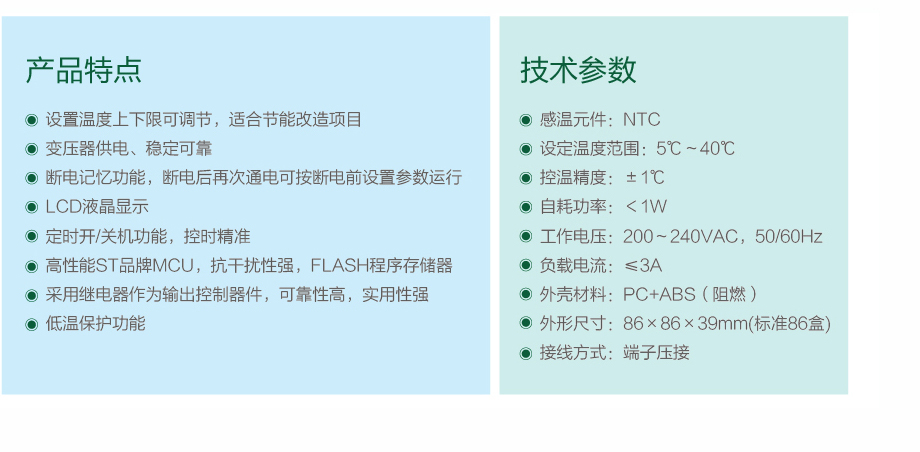 产品特点

◉ 设置温度上下限可调节，适合节能改造项目
◉ 变压器供电、稳定可靠
◉ 断电记忆功能，断电后再次通电可按断电前设置参数运行
◉ LCD液晶显示
◉ 定时开/关机功能，控时精准
◉ 高性能ST品牌MCU，抗干扰性强，FLASH程序存储器
◉ 采用继电器作为输出控制器件，可靠性高，实用性强
◉ 低温保护功能

技术参数

◉ 感温元件：NTC
◉ 设定温度范围：5℃～40℃
◉ 控温精度：±1℃
◉ 自耗功率：＜1W
◉ 工作电压：200～240VAC，50/60Hz
◉ 负载电流：≤3A
◉ 外壳材料：PC+ABS（阻燃）
◉ 外形尺寸：86×86×39mm(标准86盒)
◉ 接线方式：端子压接